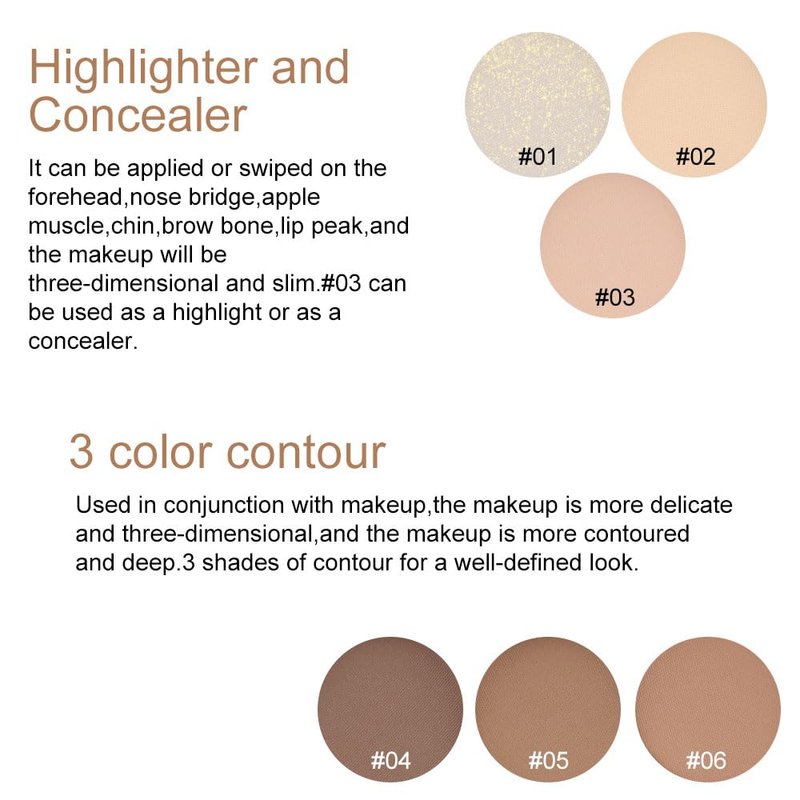 Highlighter and Concealer

It can be applied or swiped on the forehead,nose bridge,apple muscle,chin,brow bone,lip peak,and the makeup will be three-dimensional and slim.#03 can be used as a highlight or as a concealer.

#01

#02

#03

3 color contour

Used in conjunction with makeup,the makeup is more delicate and three-dimensional,and the makeup is more contoured and deep.3 shades of contour for a well-defined look.

#04

#05

#06